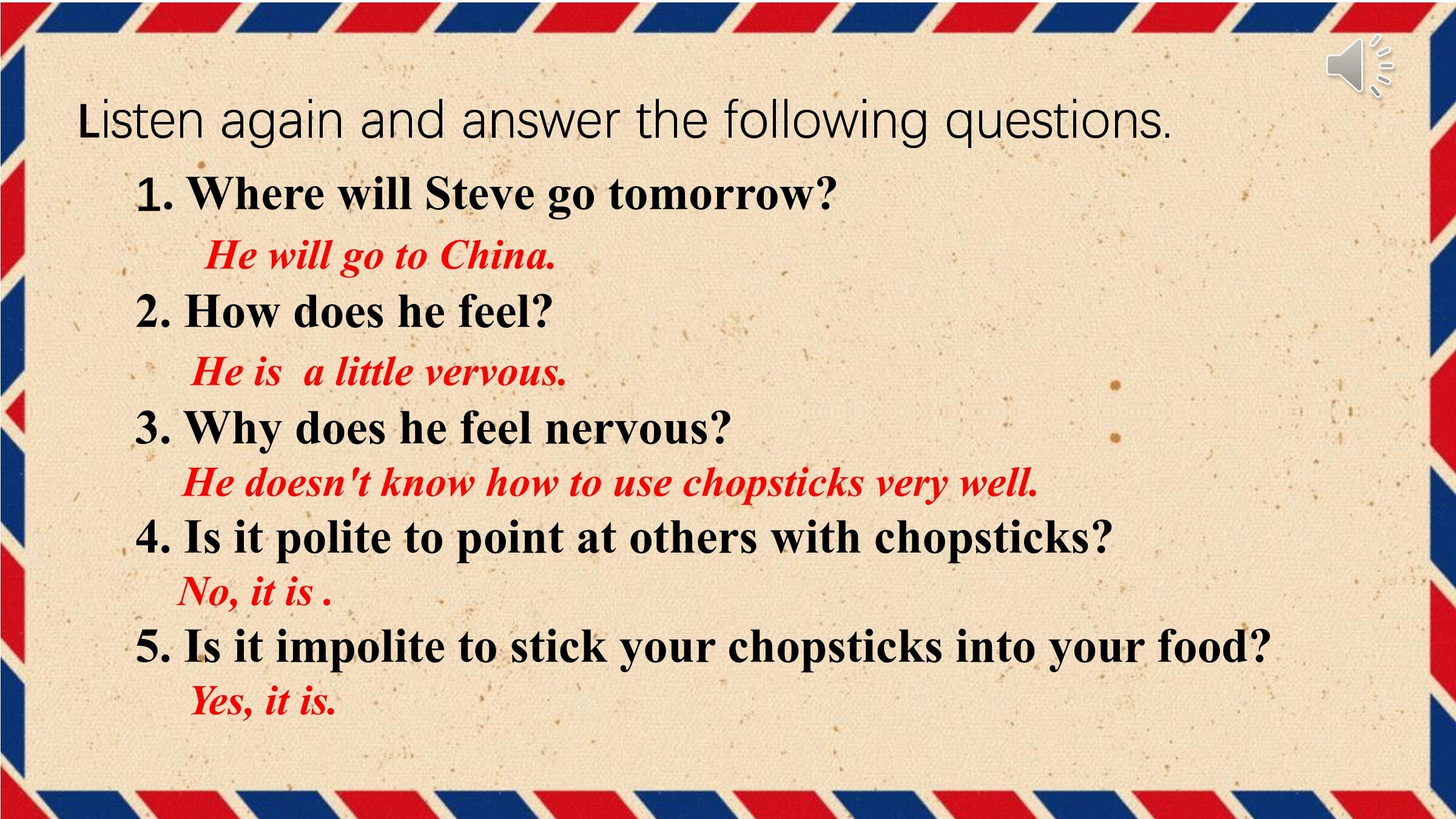 Listen again and answer the following questions.

1. Where will Steve go tomorrow?

He will go to China.

2. How does he feel?

He is a little vervous.

3. Why does he feel nervous?

He doesn't know how to use chopsticks very well.

4. Is it polite to point at others with chopsticks?

No, it is .

5. Is it impolite to stick your chopsticks into your food?

Yes, it is.